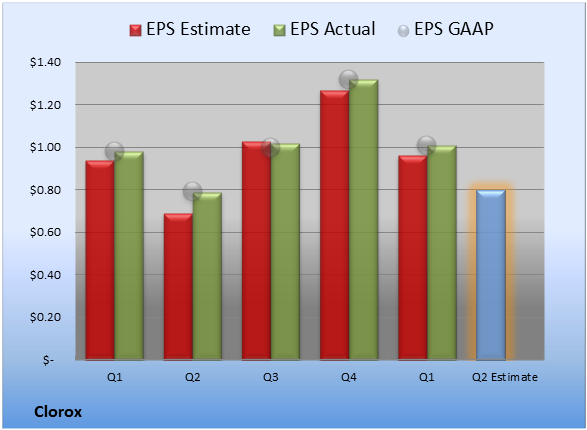 EPS Estimate EPS Actual EPS GAAP

$1.40
$1.20
$1.00
$0.80
$0.60
$0.40
$0.20
$-

Q1 Q2 Q3 Q4 Q1 Q2 Estimate

Clorox